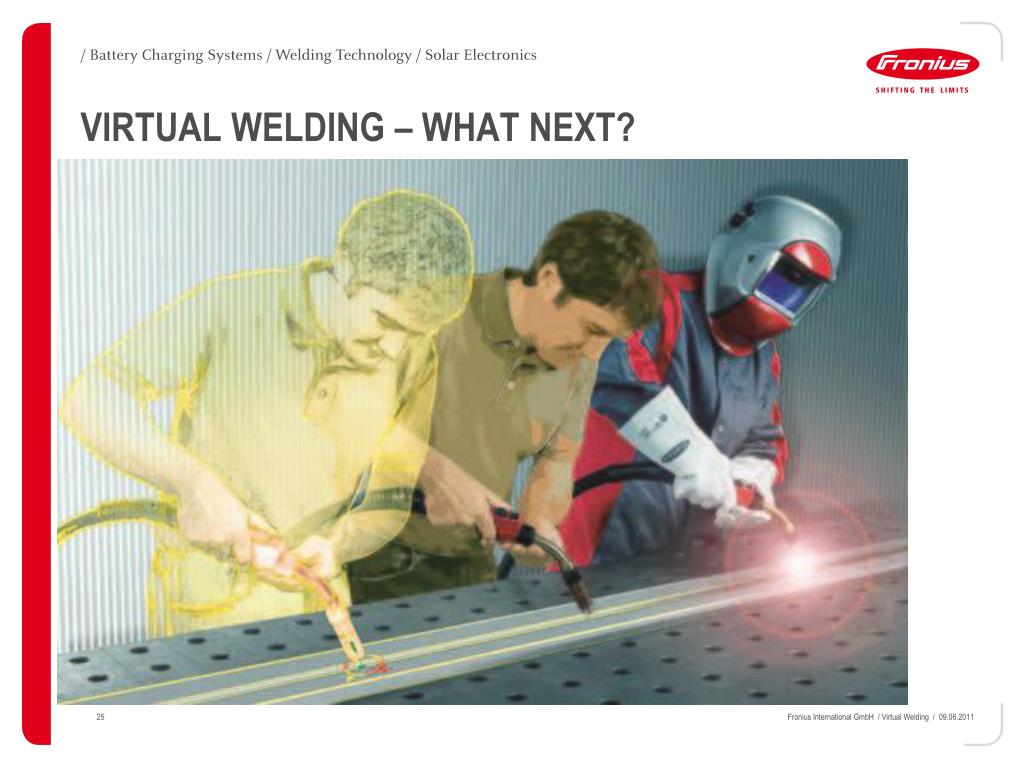 / Battery Charging Systems / Welding Technology / Solar Electronics

Fronius
SHIFTING THE LIMITS

VIRTUAL WELDING – WHAT NEXT?

25

Fronius International GmbH / Virtual Welding / 09.06.2011